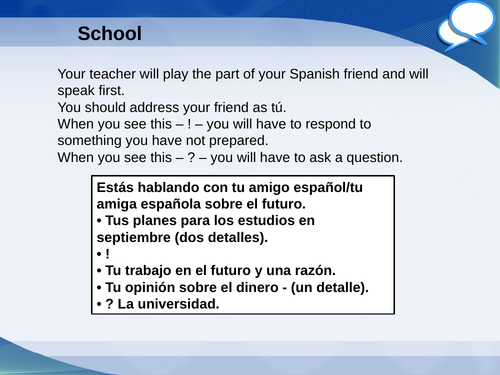 School

Your teacher will play the part of your Spanish friend and will speak first.
You should address your friend as tú.
When you see this – ! – you will have to respond to something you have not prepared.
When you see this – ? – you will have to ask a question.

Estás hablando con tu amigo español/tu amiga española sobre el futuro.
• Tus planes para los estudios en septiembre (dos detalles).
• !
• Tu trabajo en el futuro y una razón.
• Tu opinión sobre el dinero - (un detalle).
• ? La universidad.